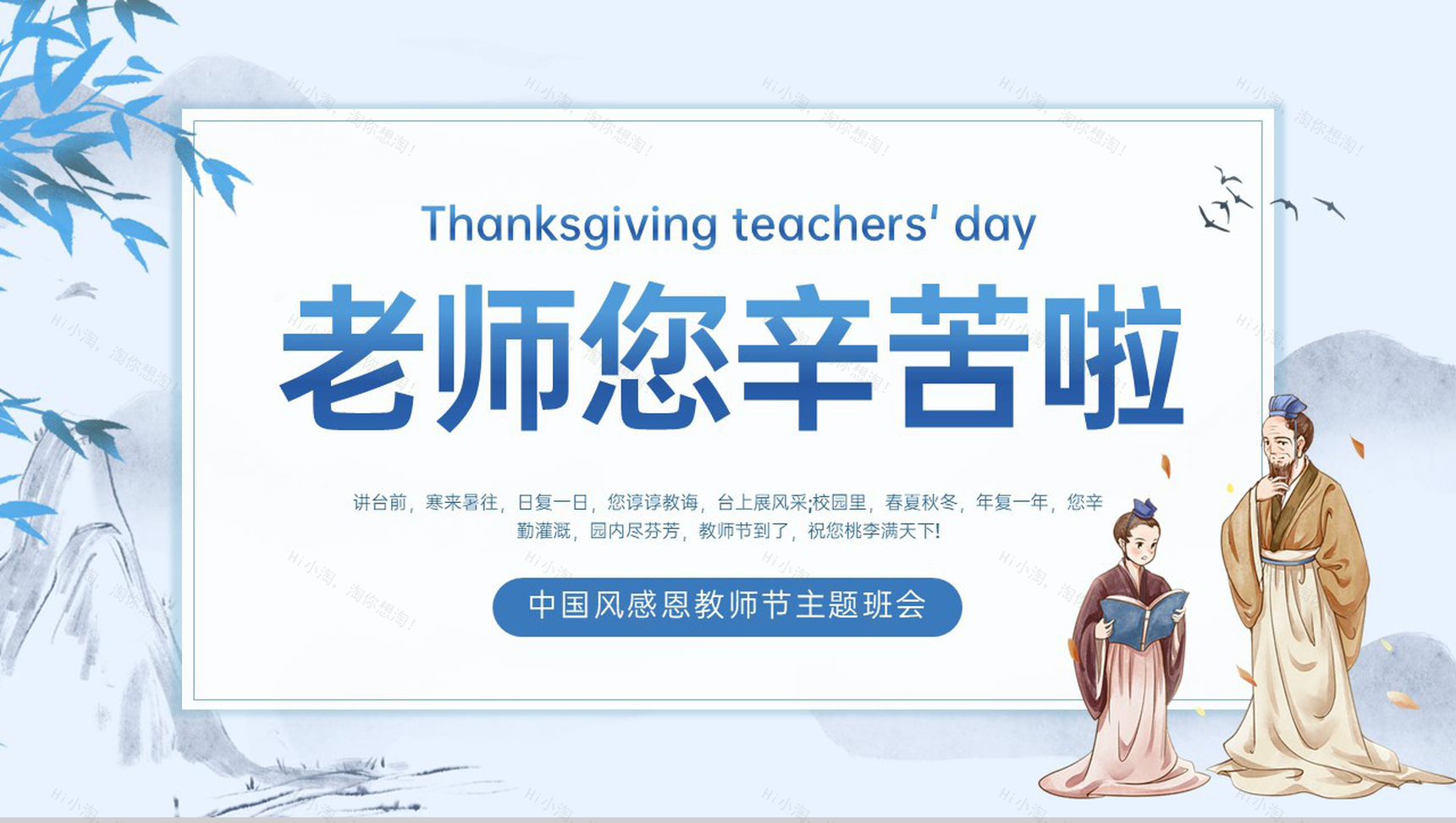 Thanksgiving teachers' day

老师您辛苦啦

讲台前，寒来暑往，日复一日，您谆谆教诲，台上展风采;校园里，春夏秋冬，年复一年，您辛勤灌溉，园内尽芬芳，教师节到了，祝您桃李满天下!

中国风感恩教师节主题班会

Hi小淘，淘你想淘!